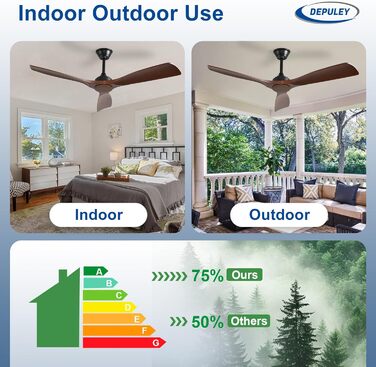 Indoor Outdoor Use

DEPULEY

Indoor

Outdoor

A
B
C
D
E
F
G

75% Ours

50% Others